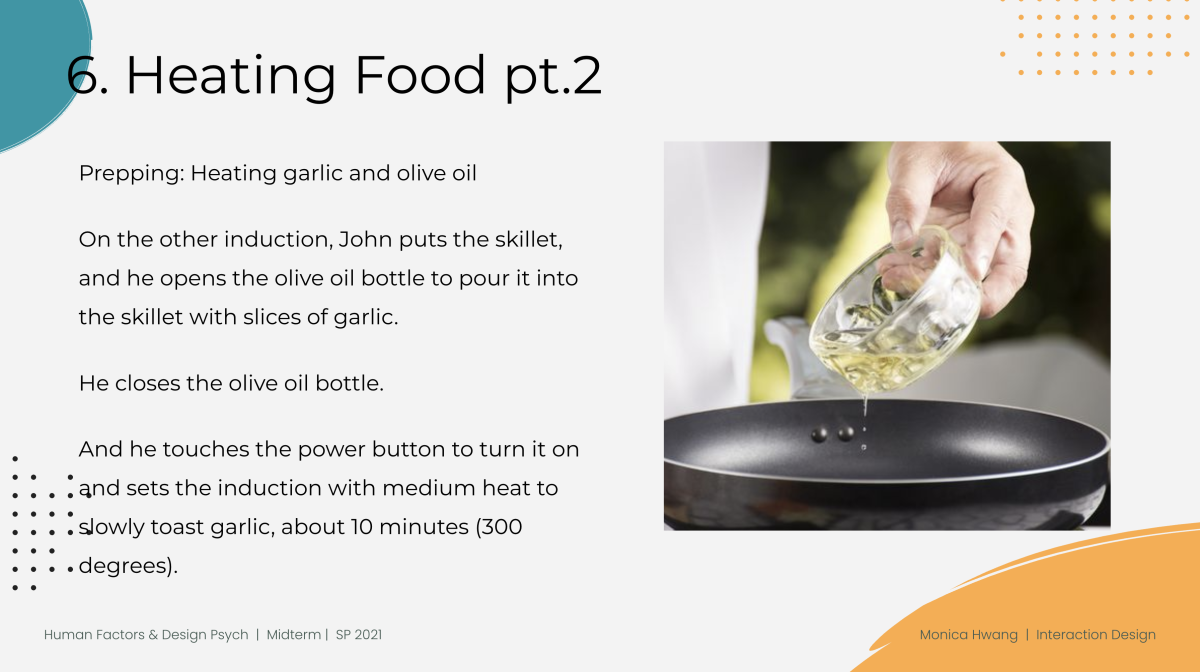 6. Heating Food pt.2

Prepping: Heating garlic and olive oil

On the other induction, John puts the skillet, and he opens the olive oil bottle to pour it into the skillet with slices of garlic.

He closes the olive oil bottle.

And he touches the power button to turn it on and sets the induction with medium heat to slowly toast garlic, about 10 minutes (300 degrees).

Human Factors & Design Psych | Midterm | SP 2021

Monica Hwang | Interaction Design